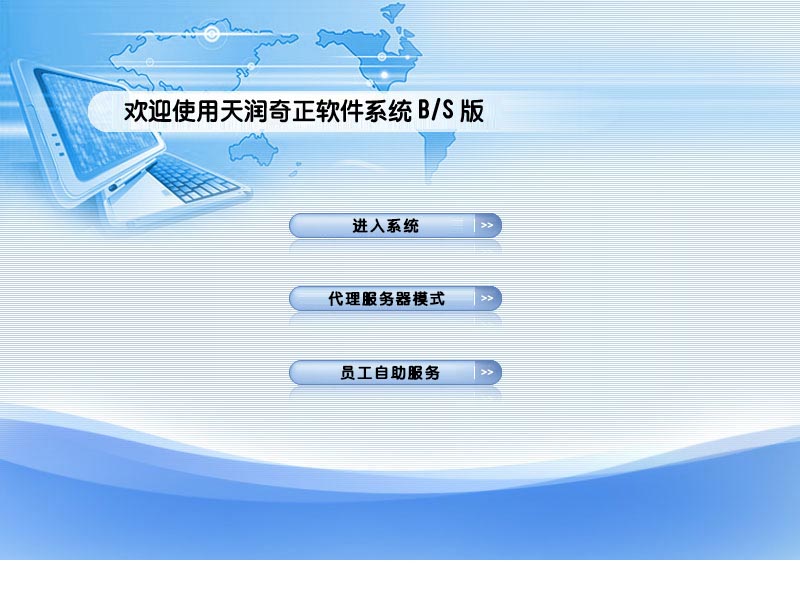 欢迎使用天润奇正软件系统 B/S 版

进入系统 >>

代理服务器模式 >>

员工自助服务 >>